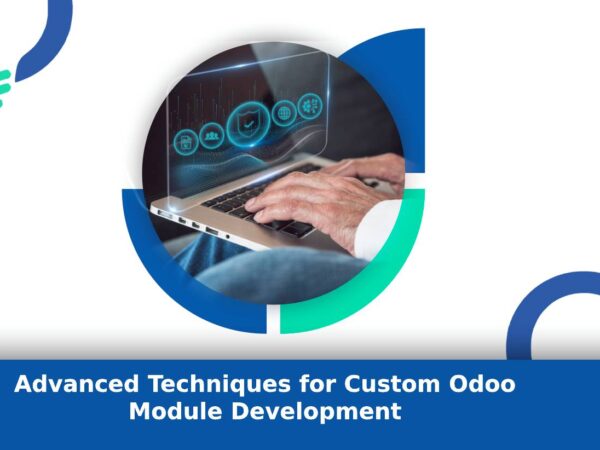 Advanced Techniques for Custom Odoo Module Development